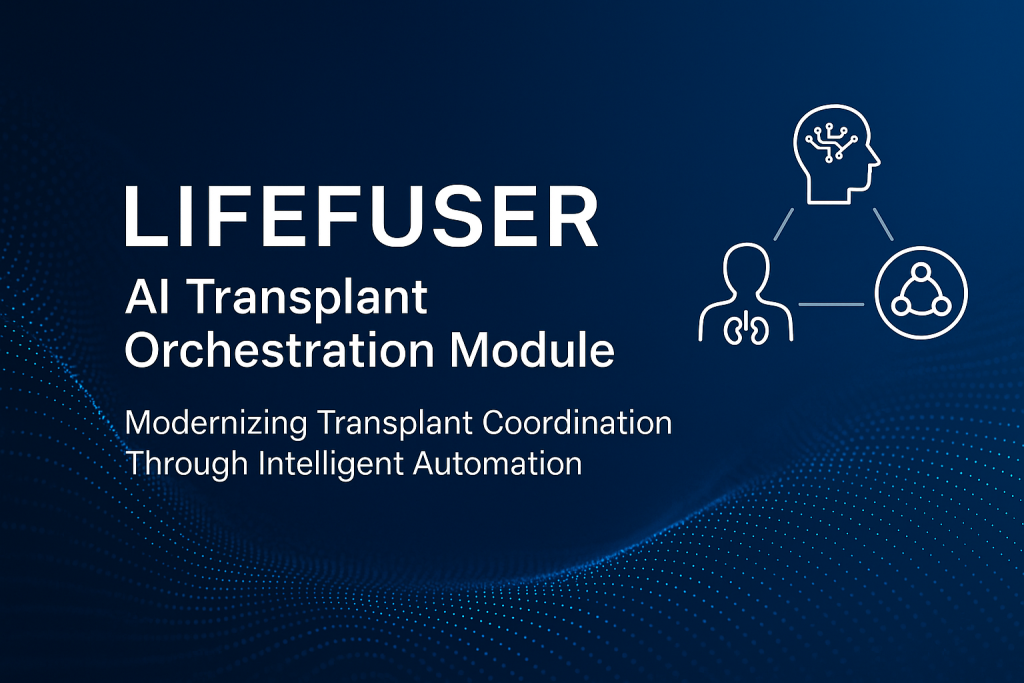 LIFEFUSER

AI Transplant Orchestration Module

Modernizing Transplant Coordination Through Intelligent Automation